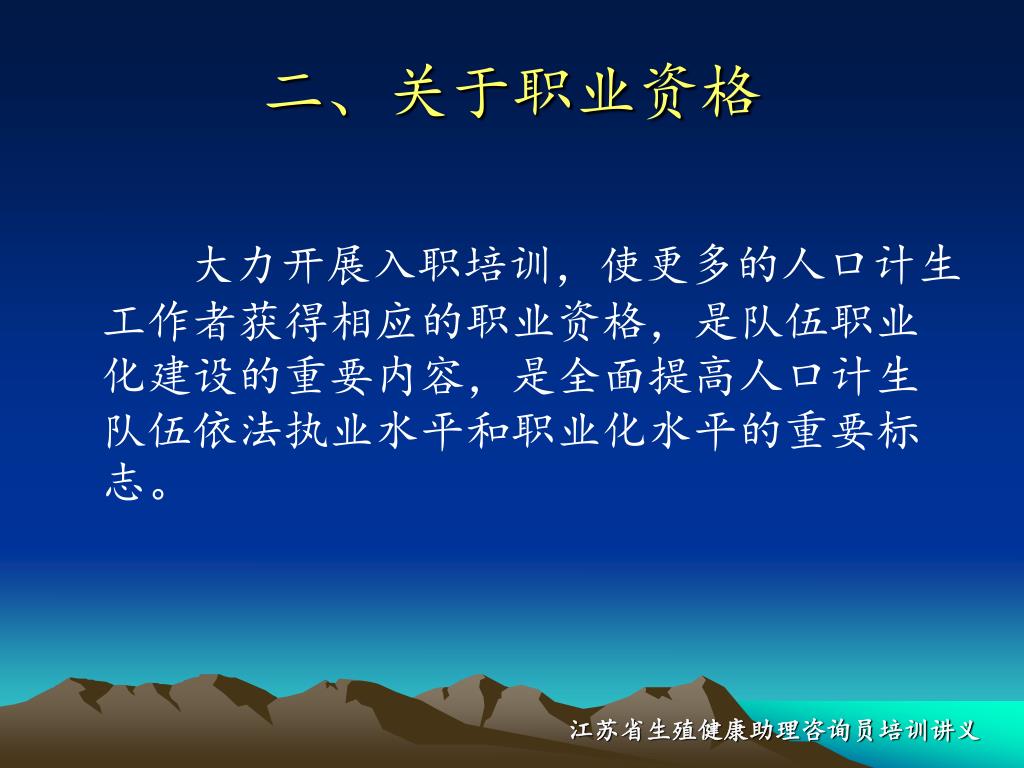 二、关于职业资格

大力开展入职培训，使更多的人口计生工作者获得相应的职业资格，是队伍职业化建设的重要内容，是全面提高人口计生队伍依法执业水平和职业化水平的重要标志。

江苏省生殖健康助理咨询员培训讲义